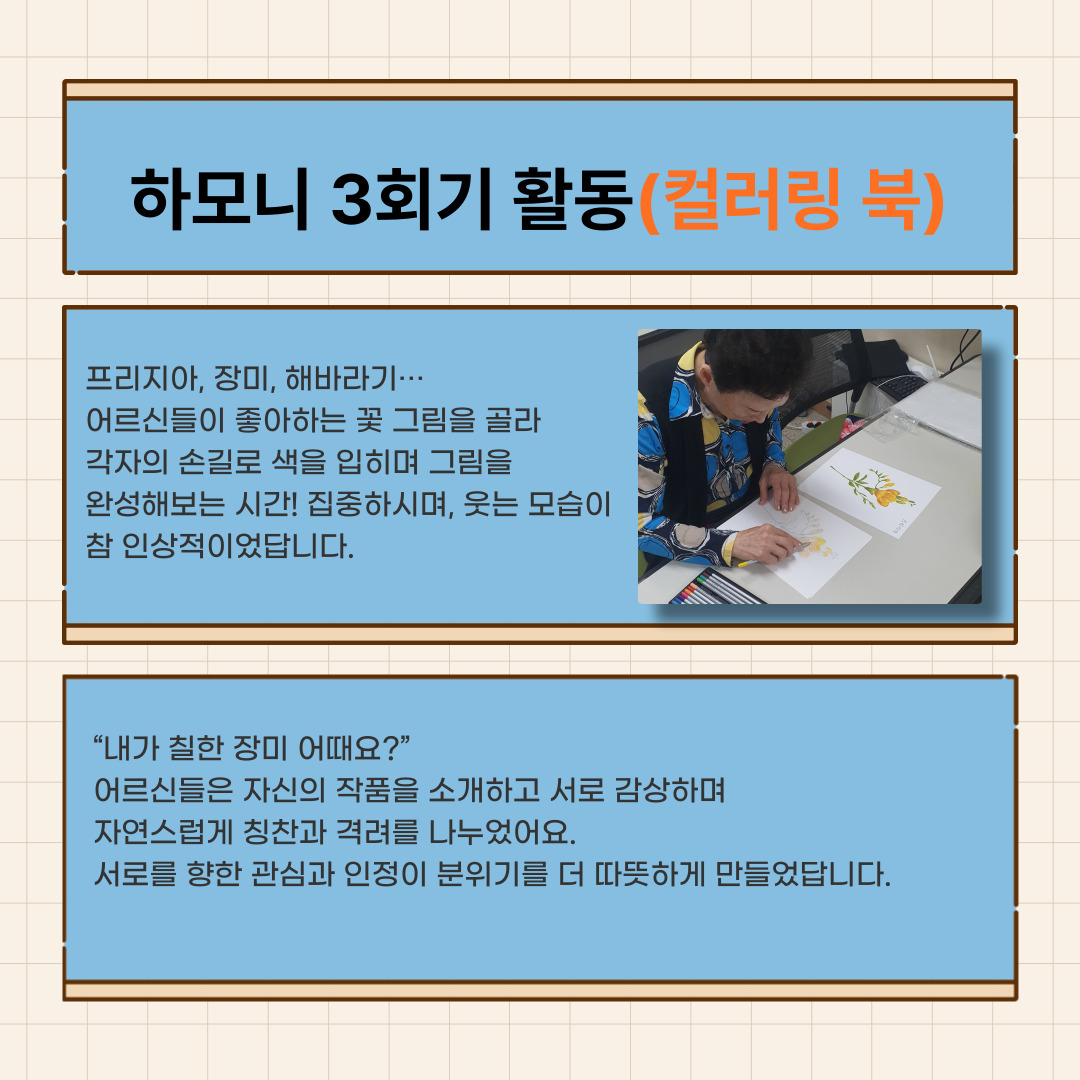 하모니 3회기 활동(컬러링 북)

프리지아, 장미, 해바라기…
어르신들이 좋아하는 꽃 그림을 골라
각자의 손길로 색을 입히며 그림을
완성해보는 시간! 집중하시며, 웃는 모습이
참 인상적이었답니다.

“내가 칠한 장미 어때요?”
어르신들은 자신의 작품을 소개하고 서로 감상하며
자연스럽게 칭찬과 격려를 나누었어요.
서로를 향한 관심과 인정이 분위기를 더 따뜻하게 만들었답니다.